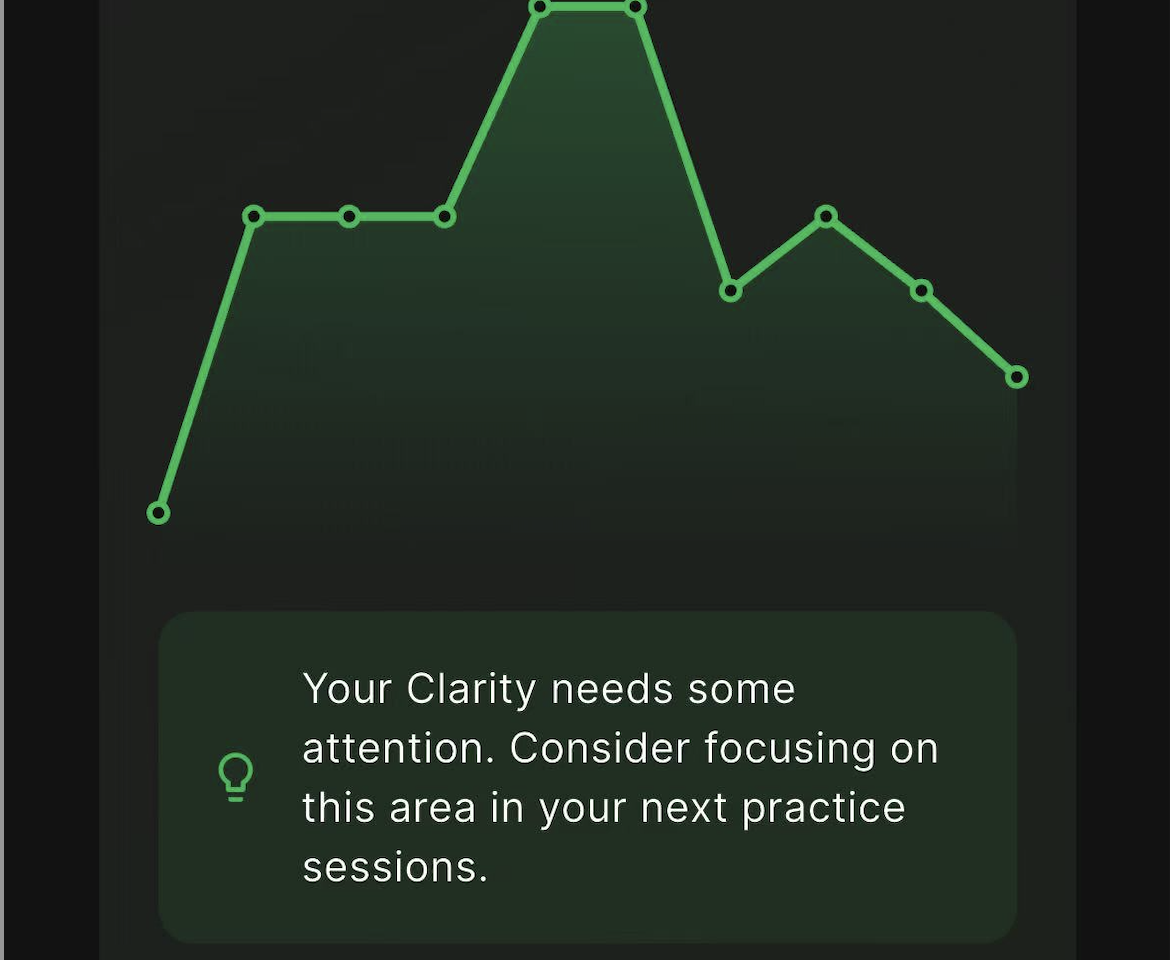 Your Clarity needs some attention. Consider focusing on this area in your next practice sessions.